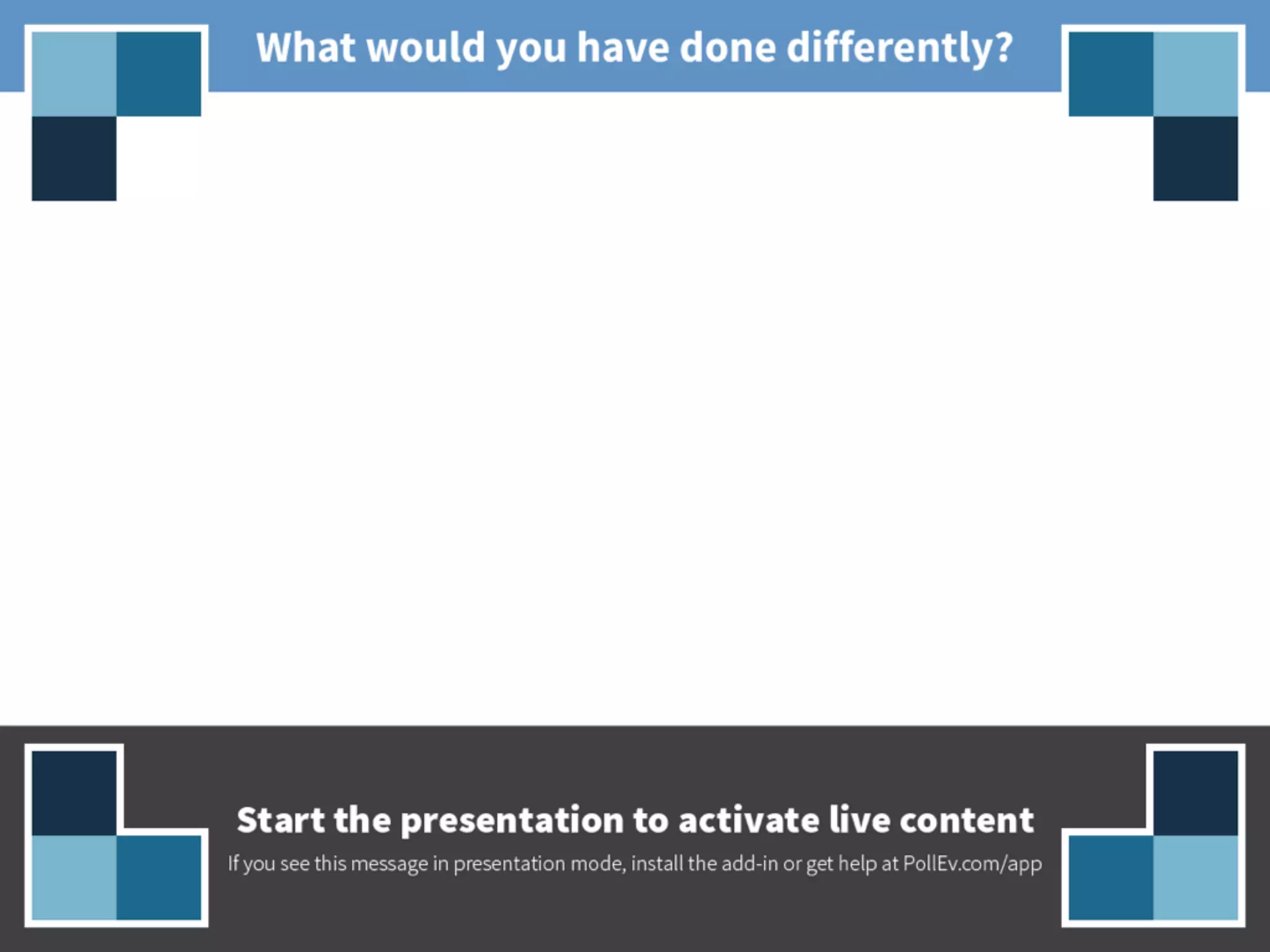 What would you have done differently?

Start the presentation to activate live content

If you see this message in presentation mode, install the add-in or get help at PollEv.com/app